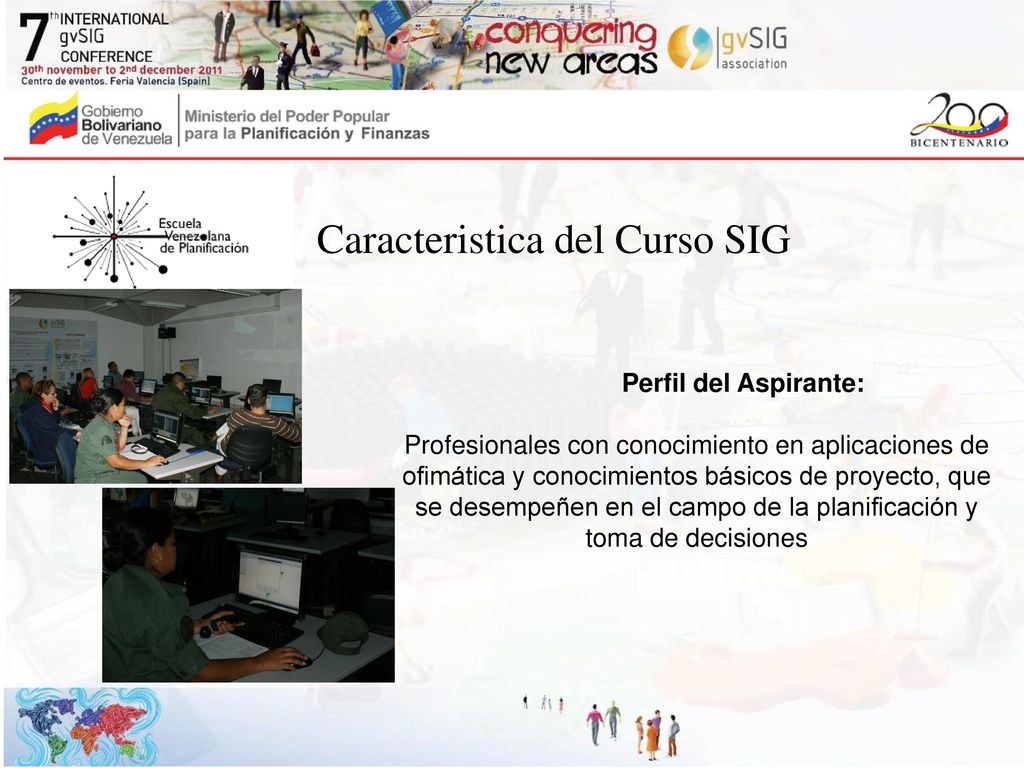 7th INTERNATIONAL gvSIG CONFERENCE
30th november to 2nd december 2011
Centro de eventos. Feria Valencia (Spain)

conquering new areas

gvSIG association

Gobierno Bolivariano de Venezuela

Ministerio del Poder Popular para la Planificación y Finanzas

200 BICENTENARIO

Escuela Venezolana de Planificación

Caracteristica del Curso SIG

Perfil del Aspirante:

Profesionales con conocimiento en aplicaciones de ofimática y conocimientos básicos de proyecto, que se desempeñen en el campo de la planificación y toma de decisiones